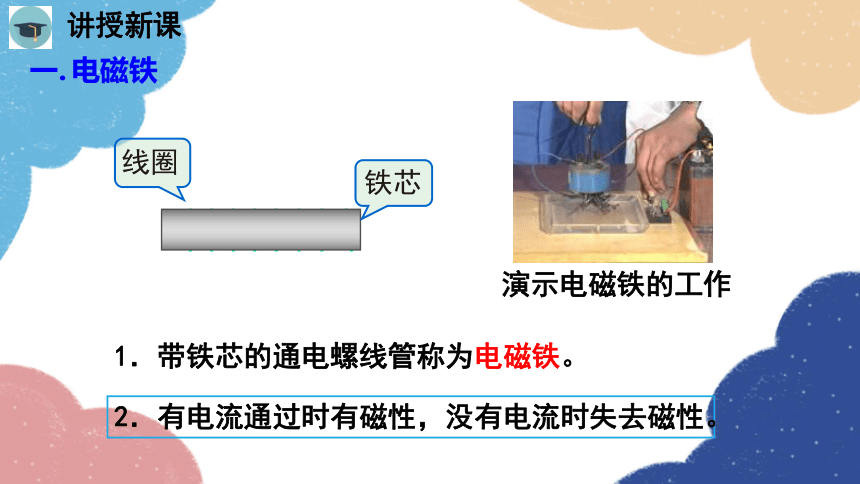 讲授新课

一.电磁铁

线圈

铁芯

演示电磁铁的工作

1．带铁芯的通电螺线管称为电磁铁。

2．有电流通过时有磁性，没有电流时失去磁性。